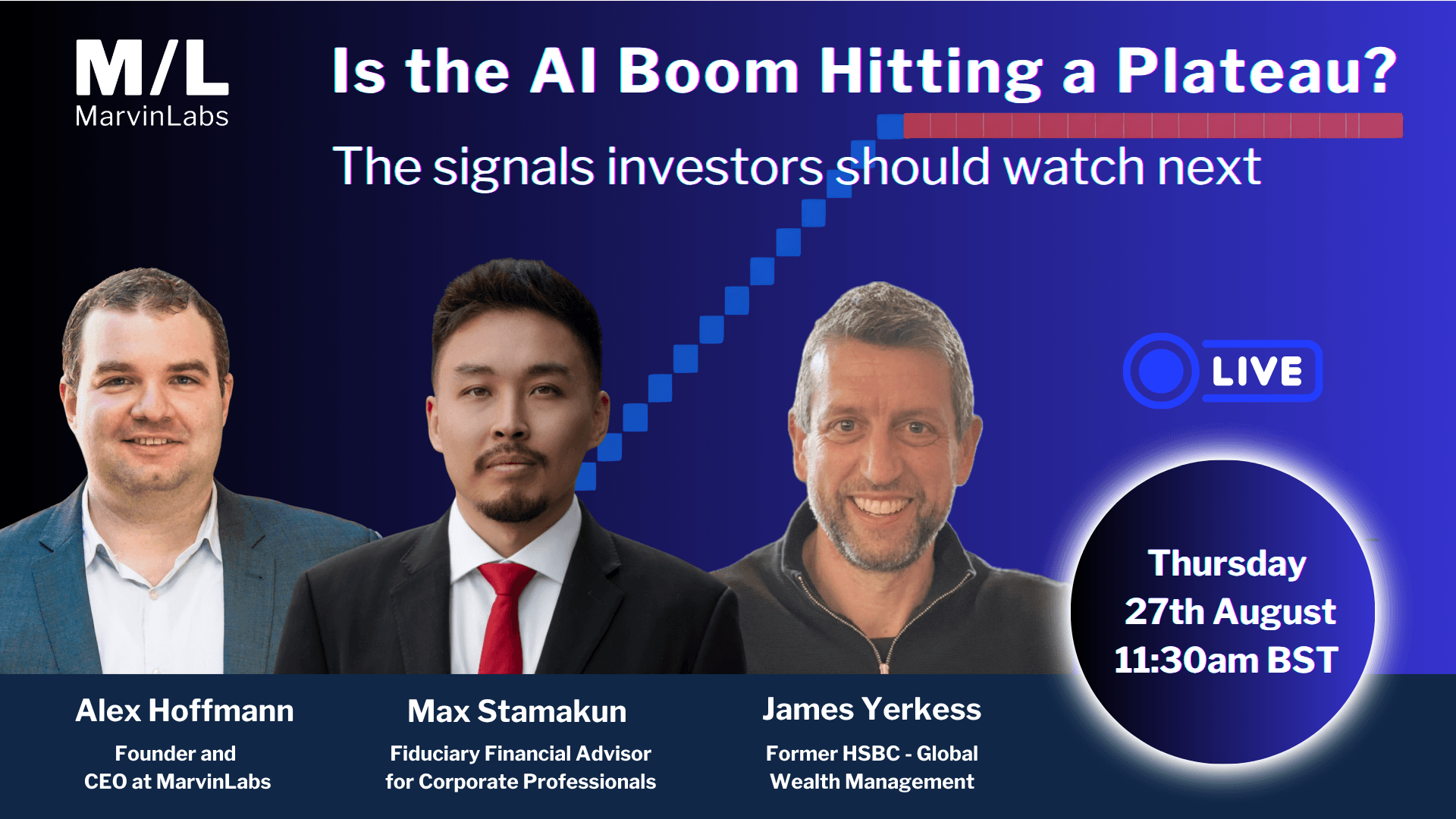 M/L
MarvinLabs

Is the AI Boom Hitting a Plateau?

The signals investors should watch next

LIVE

Thursday
27th August
11:30am BST

Alex Hoffmann
Founder and CEO at MarvinLabs

Max Stamakun
Fiduciary Financial Advisor for Corporate Professionals

James Yerkess
Former HSBC - Global Wealth Management